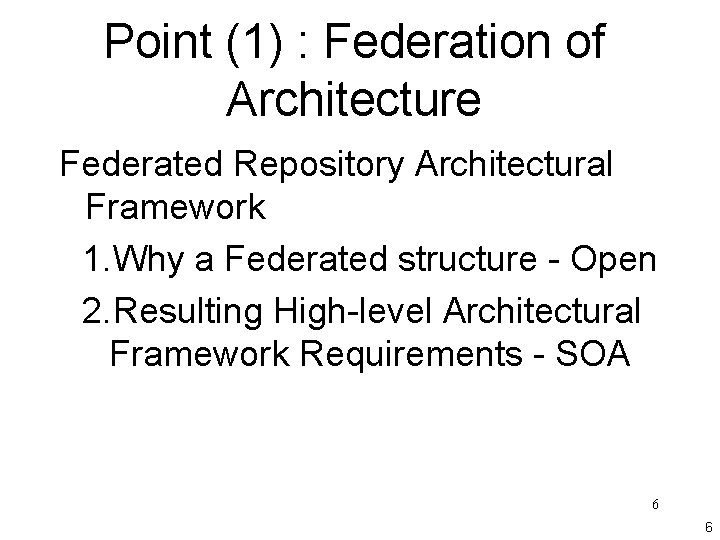 Point (1) : Federation of Architecture

Federated Repository Architectural Framework

1.Why a Federated structure - Open

2.Resulting High-level Architectural Framework Requirements - SOA

6

6